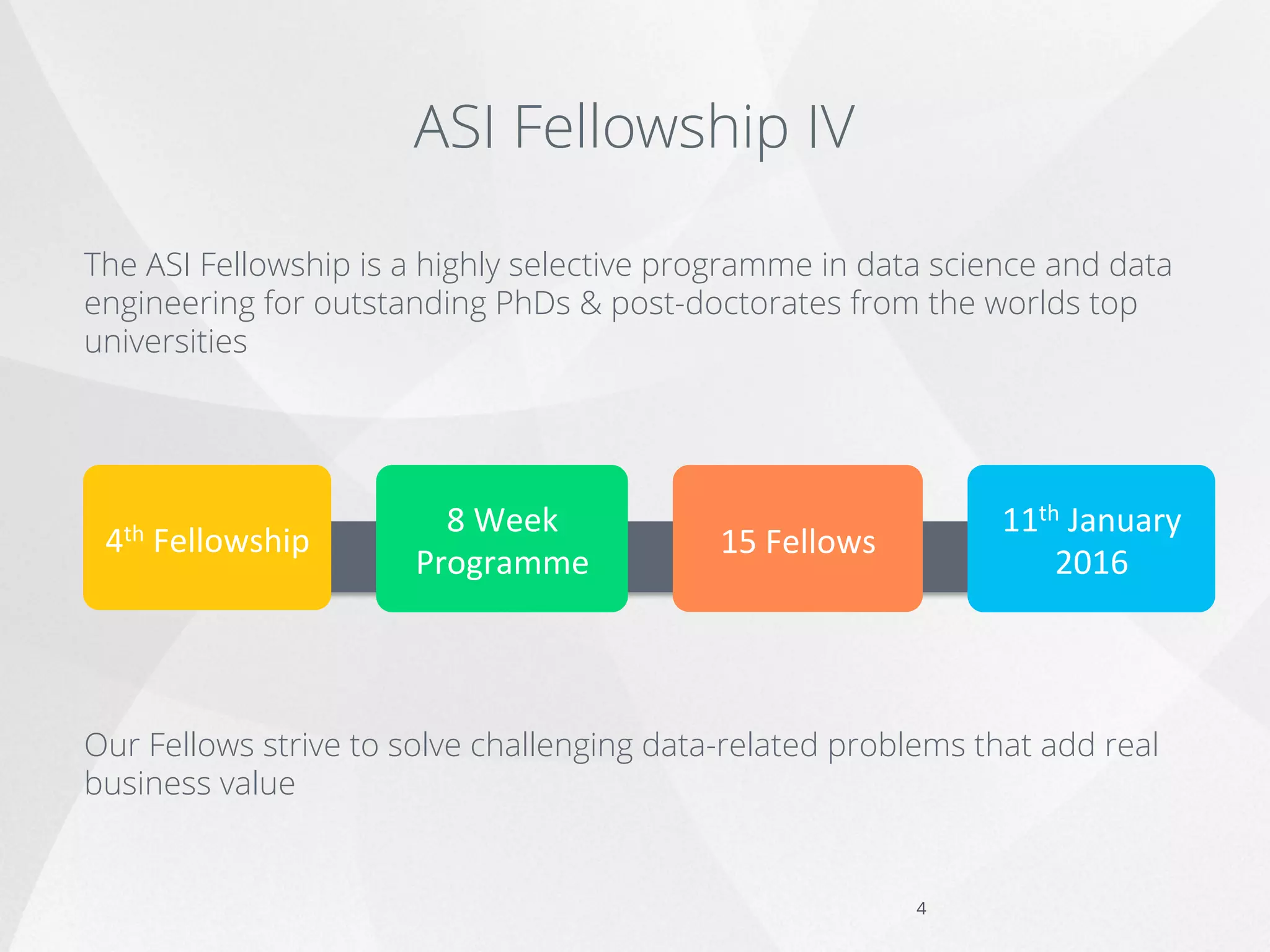 ASI Fellowship IV

The ASI Fellowship is a highly selective programme in data science and data engineering for outstanding PhDs & post-doctorates from the worlds top universities

4th Fellowship

8 Week Programme

15 Fellows

11th January 2016

Our Fellows strive to solve challenging data-related problems that add real business value

4